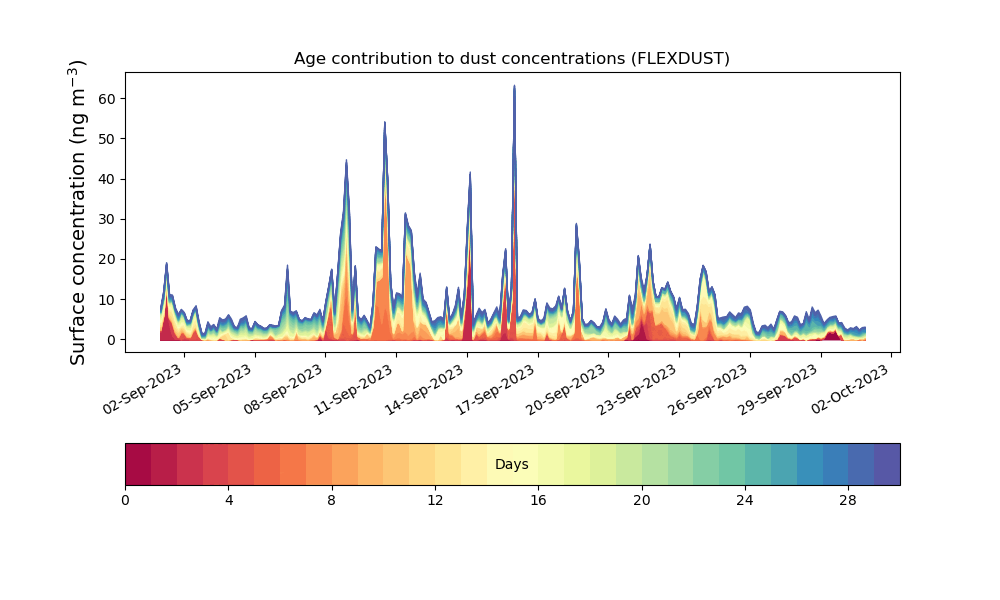 Age contribution to dust concentrations (FLEXDUST)

Surface concentration (ng m$^{-3}$)

60
50
40
30
20
10
0

02-Sep-2023
05-Sep-2023
08-Sep-2023
11-Sep-2023
14-Sep-2023
17-Sep-2023
20-Sep-2023
23-Sep-2023
26-Sep-2023
29-Sep-2023
02-Oct-2023

Days

0
4
8
12
16
20
24
28